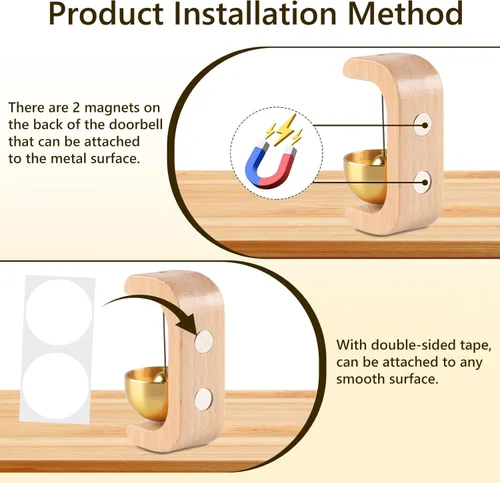 Product Installation Method

There are 2 magnets on the back of the doorbell that can be attached to the metal surface.

With double-sided tape, can be attached to any smooth surface.